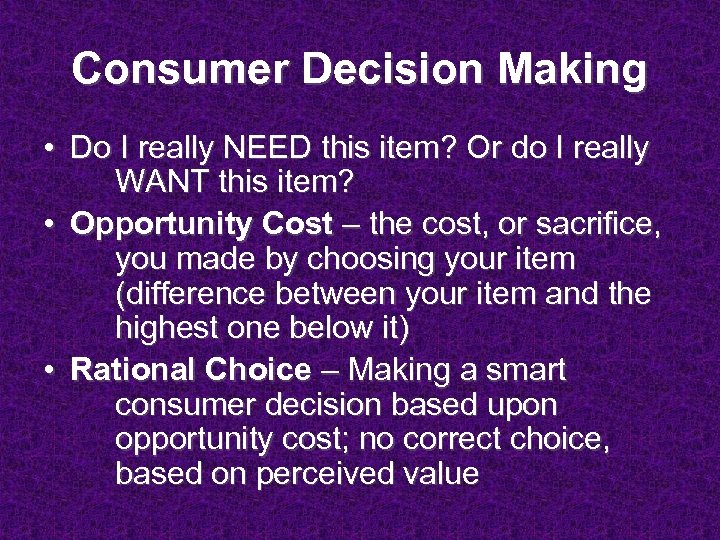 Consumer Decision Making

• Do I really NEED this item? Or do I really WANT this item?
• Opportunity Cost – the cost, or sacrifice, you made by choosing your item (difference between your item and the highest one below it)
• Rational Choice – Making a smart consumer decision based upon opportunity cost; no correct choice, based on perceived value